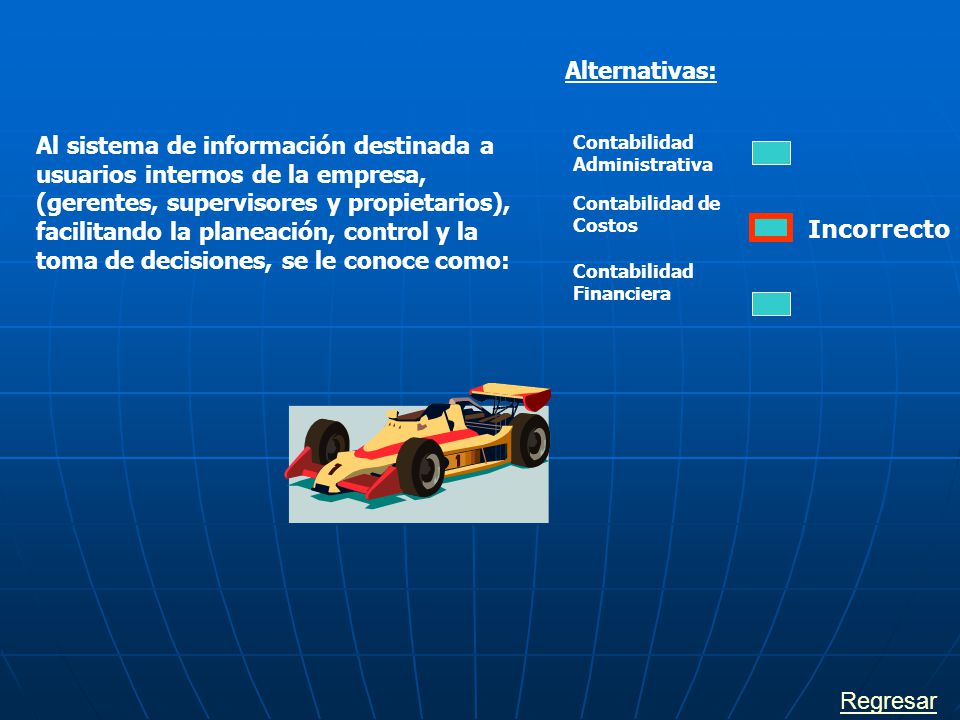 Alternativas:

Al sistema de información destinada a usuarios internos de la empresa, (gerentes, supervisores y propietarios), facilitando la planeación, control y la toma de decisiones, se le conoce como:

Contabilidad Administrativa

Contabilidad de Costos

Incorrecto

Contabilidad Financiera

1

1

Regresar